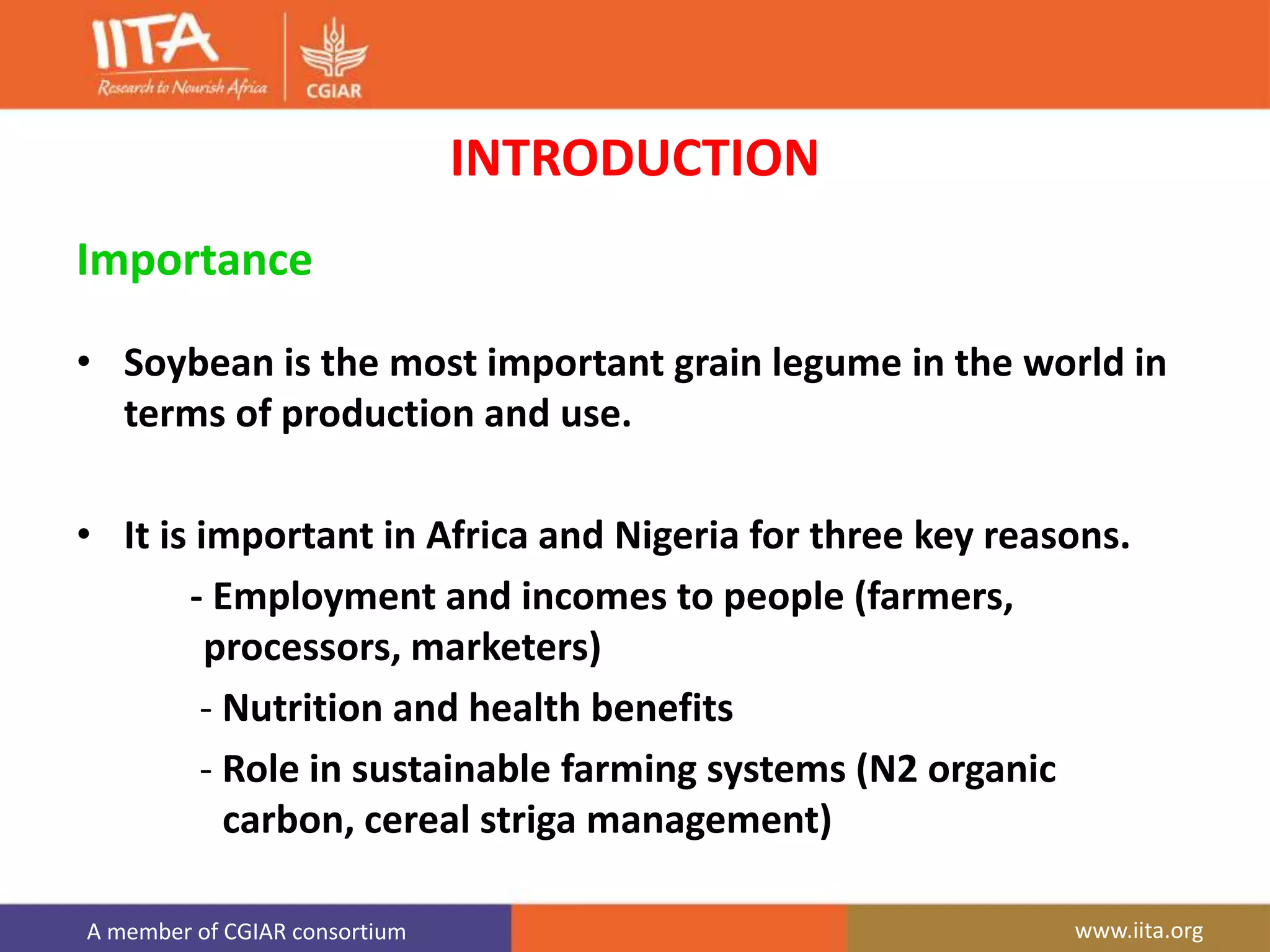 IITA
Research to Nourish Africa
CGIAR

INTRODUCTION

Importance

• Soybean is the most important grain legume in the world in terms of production and use.

• It is important in Africa and Nigeria for three key reasons.

- Employment and incomes to people (farmers, processors, marketers)

- Nutrition and health benefits

- Role in sustainable farming systems (N2 organic carbon, cereal striga management)

A member of CGIAR consortium

www.iita.org